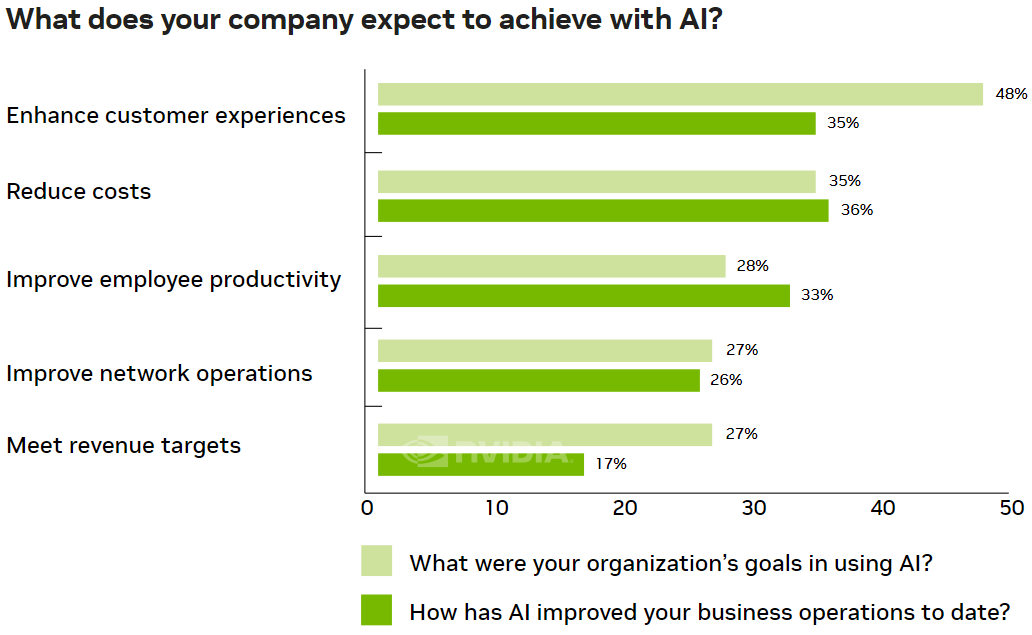 What does your company expect to achieve with AI?

Enhance customer experiences
48%
35%

Reduce costs
35%
36%

Improve employee productivity
28%
33%

Improve network operations
27%
26%

Meet revenue targets
27%
17%

NVIDIA

0 10 20 30 40 50

What were your organization's goals in using AI?

How has AI improved your business operations to date?